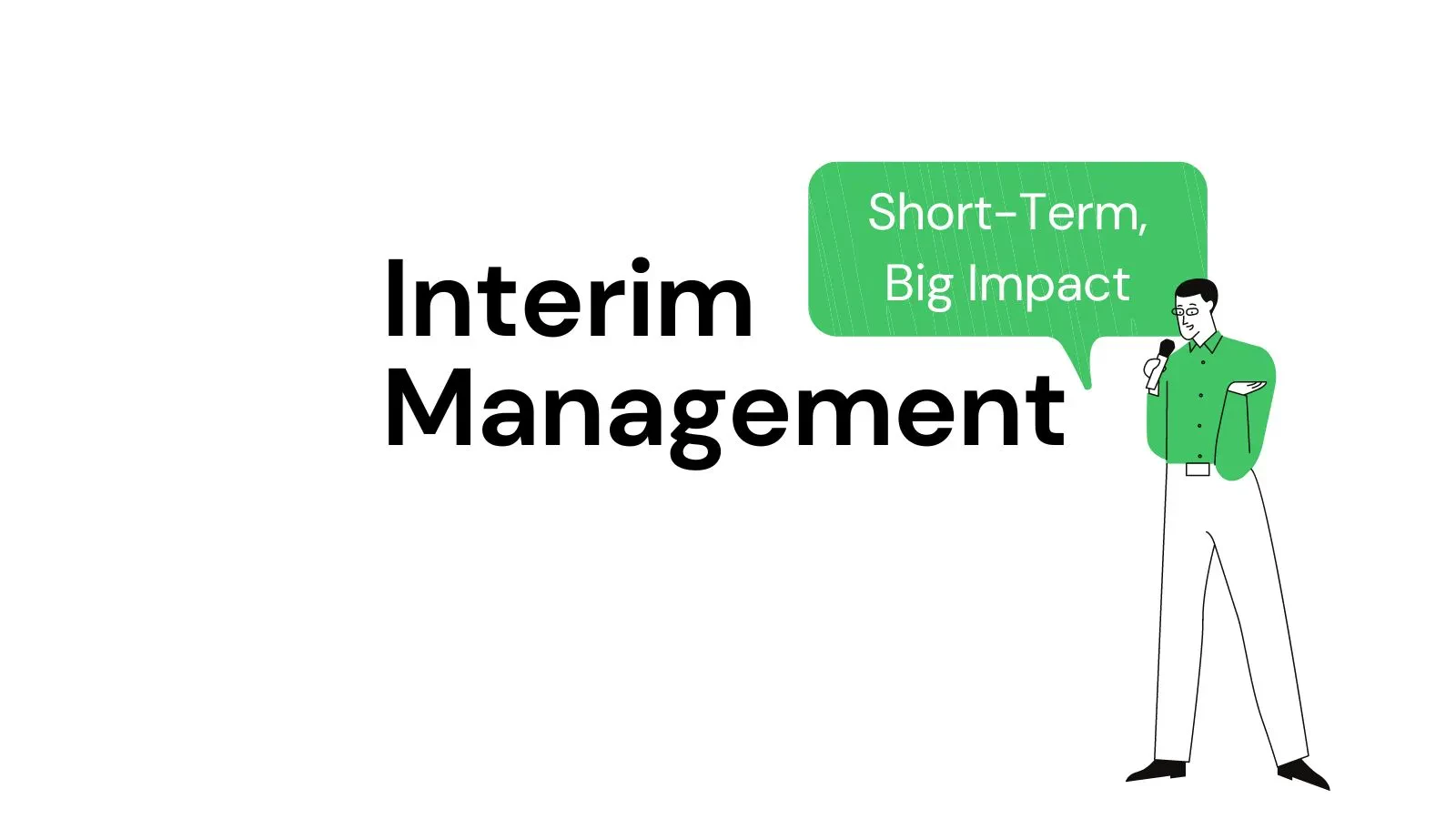 Interim Management

Short-Term, Big Impact